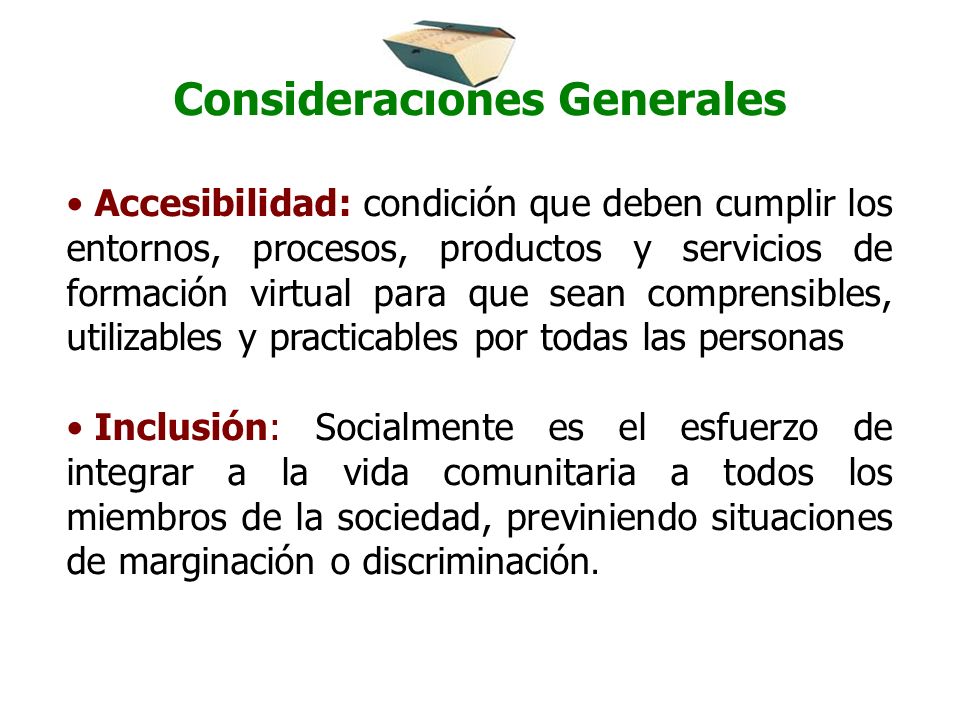 Consideraciones Generales

• Accesibilidad: condición que deben cumplir los entornos, procesos, productos y servicios de formación virtual para que sean comprensibles, utilizables y practicables por todas las personas

• Inclusión: Socialmente es el esfuerzo de integrar a la vida comunitaria a todos los miembros de la sociedad, previniendo situaciones de marginación o discriminación.